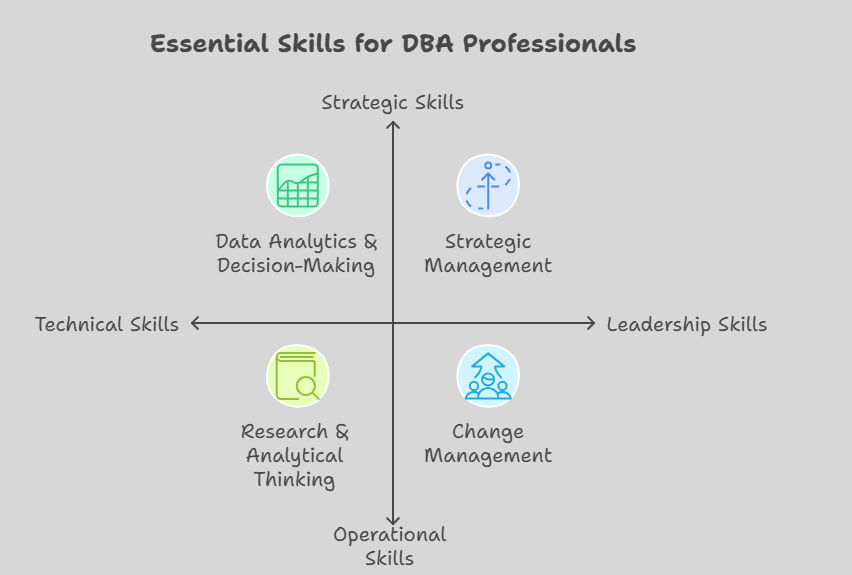 Essential Skills for DBA Professionals

Strategic Skills

Data Analytics & Decision-Making

Strategic Management

Technical Skills

Leadership Skills

Research & Analytical Thinking

Change Management

Operational Skills